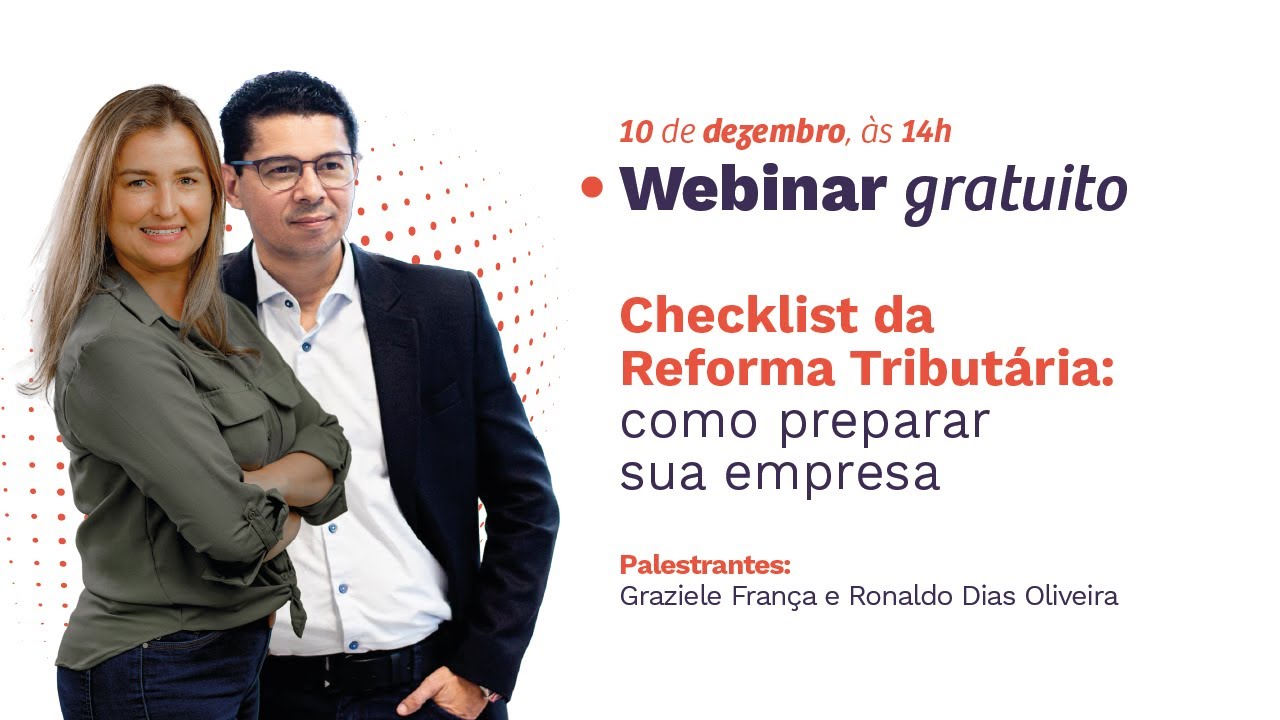 10 de dezembro, às 14h

Webinar gratuito

Checklist da Reforma Tributária: como preparar sua empresa

Palestrantes:
Graziele França e Ronaldo Dias Oliveira